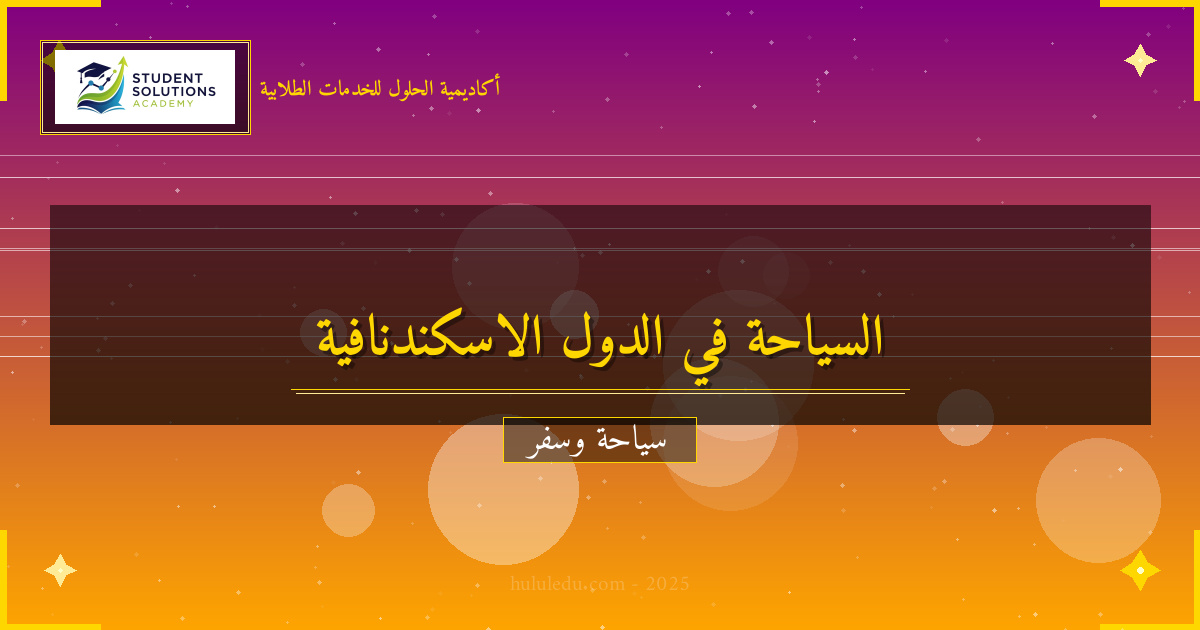 STUDENT SOLUTIONS ACADEMY

أكاديمية الحلول للخدمات الطلابية

السياحة في الدول الاسكندنافية

سياحة وسفر

hululedu.com - 2025